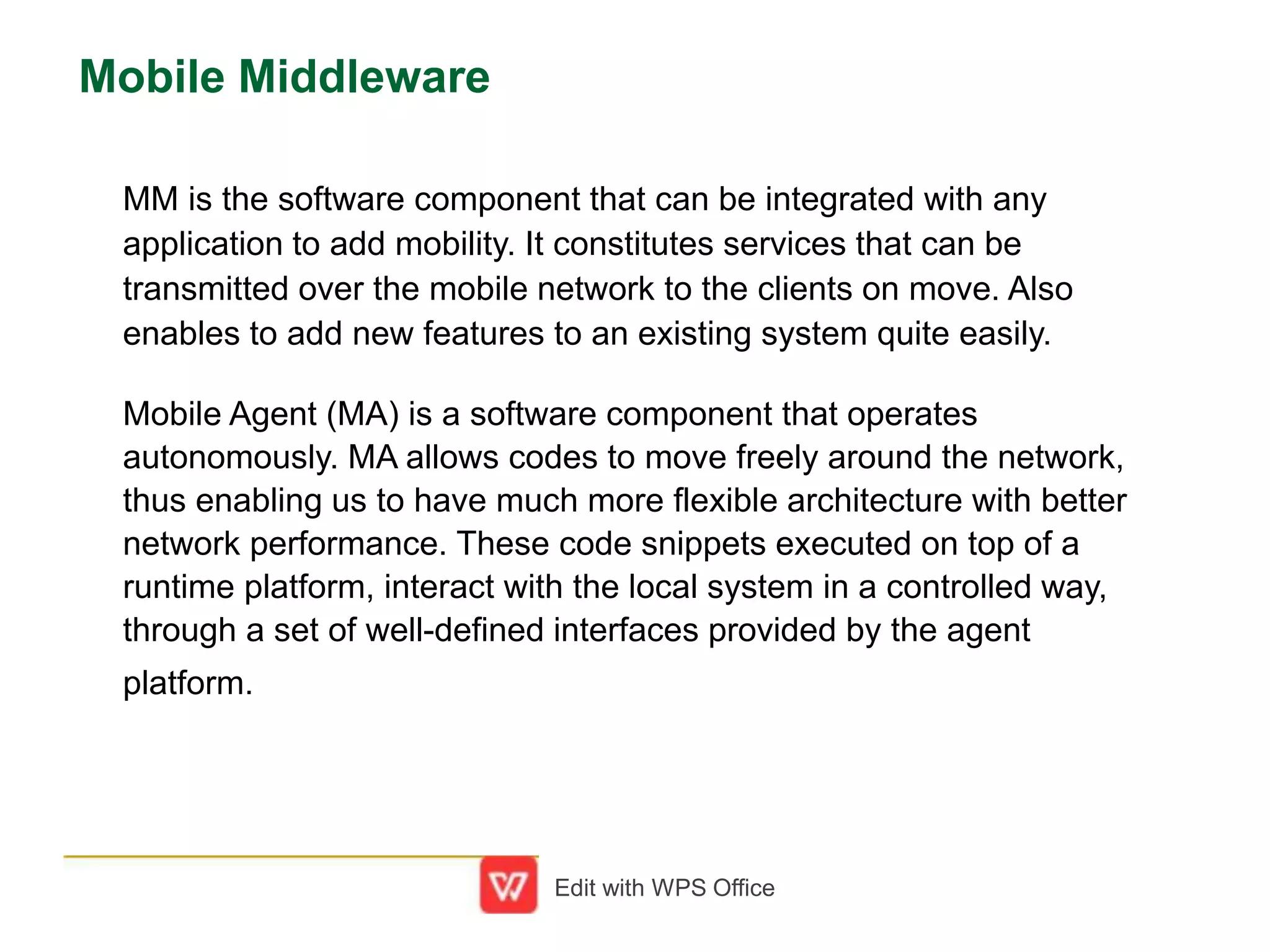 Mobile Middleware

MM is the software component that can be integrated with any application to add mobility. It constitutes services that can be transmitted over the mobile network to the clients on move. Also enables to add new features to an existing system quite easily.

Mobile Agent (MA) is a software component that operates autonomously. MA allows codes to move freely around the network, thus enabling us to have much more flexible architecture with better network performance. These code snippets executed on top of a runtime platform, interact with the local system in a controlled way, through a set of well-defined interfaces provided by the agent platform.

Edit with WPS Office